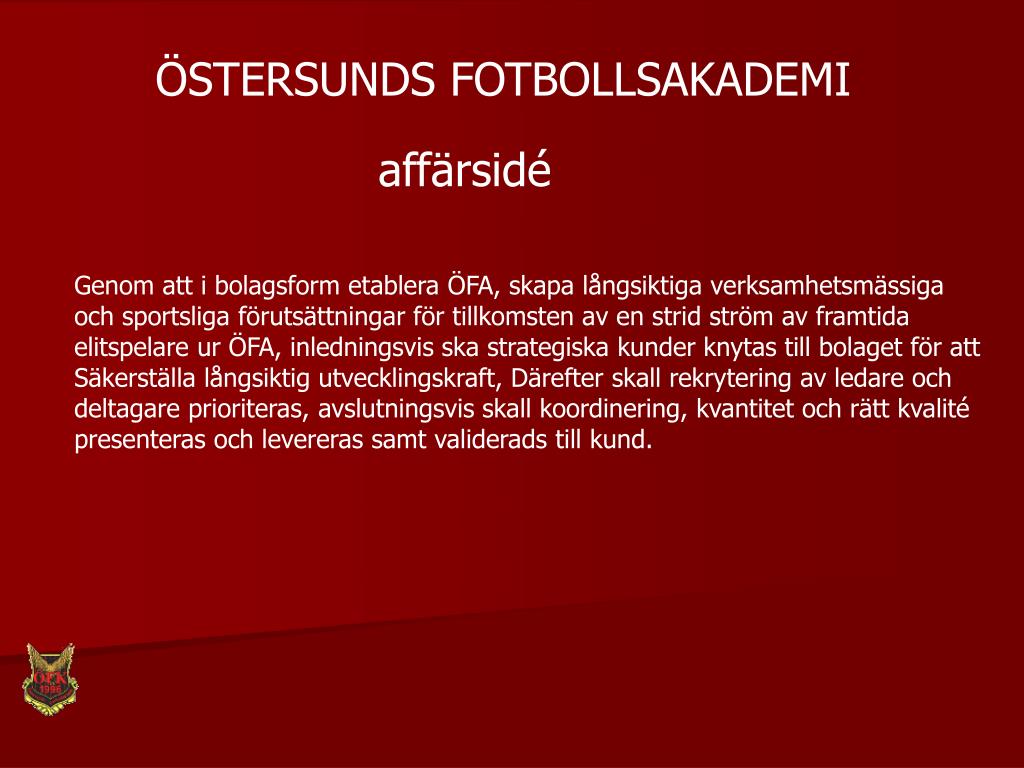 ÖSTERSUNDS FOTBOLLSAKADEMI

affärsidé

Genom att i bolagsform etablera ÖFA, skapa långsiktiga verksamhetsmässiga och sportsliga förutsättningar för tillkomsten av en strid ström av framtida elitspelare ur ÖFA, inledningsvis ska strategiska kunder knytas till bolaget för att Säkerställa långsiktig utvecklingskraft, Därefter skall rekrytering av ledare och deltagare prioriteras, avslutningsvis skall koordinering, kvantitet och rätt kvalité presenteras och levereras samt validerads till kund.

ÖFK
1996